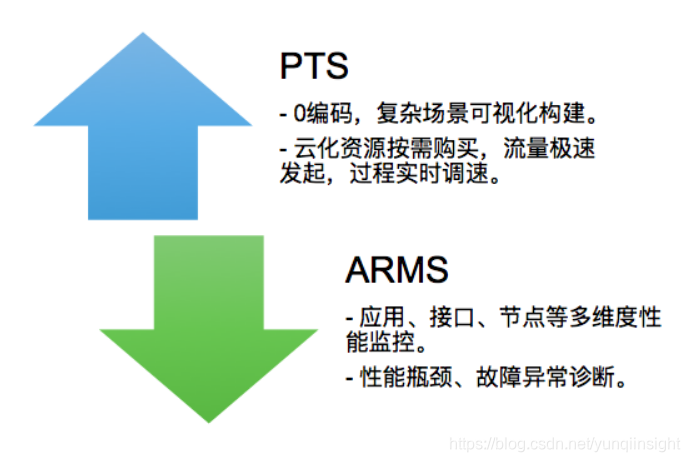 PTS

- 0编码，复杂场景可视化构建。

- 云化资源按需购买，流量极速发起，过程实时调速。

ARMS

- 应用、接口、节点等多维度性能监控。

- 性能瓶颈、故障异常诊断。

https://blog.csdn.net/yunqiinsight